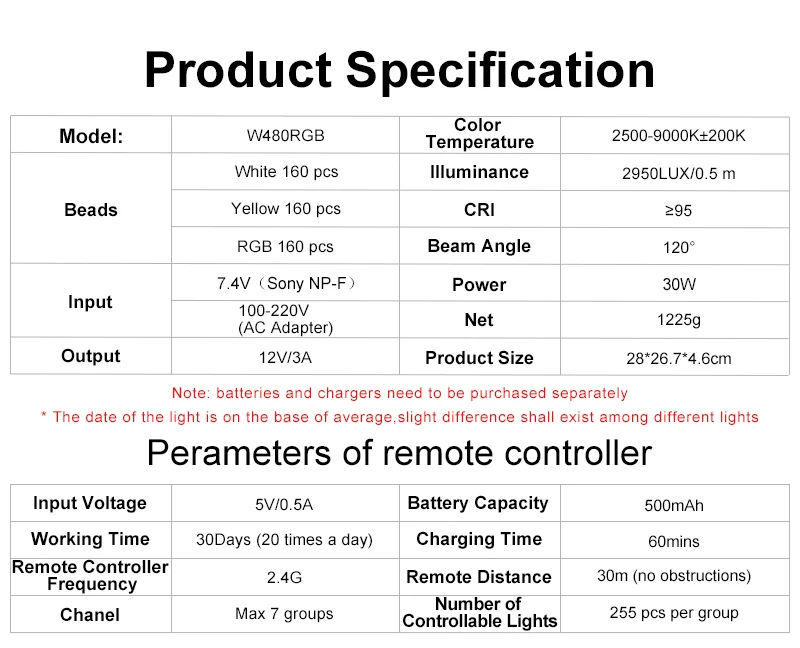 Product Specification

| Model: | W480RGB | Color Temperature | 2500-9000K±200K |
|---|---|---|---|
| Beads | White 160 pcs | Illuminance | 2950LUX/0.5 m |
| | Yellow 160 pcs | CRI | ≥95 |
| | RGB 160 pcs | Beam Angle | 120° |
| Input | 7.4V（Sony NP-F） | Power | 30W |
| | 100-220V (AC Adapter) | Net | 1225g |
| Output | 12V/3A | Product Size | 28*26.7*4.6cm |

Note: batteries and chargers need to be purchased separately

* The date of the light is on the base of average,slight difference shall exist among different lights

Perameters of remote controller

| Input Voltage | 5V/0.5A | Battery Capacity | 500mAh |
|---|---|---|---|
| Working Time | 30Days (20 times a day) | Charging Time | 60mins |
| Remote Controller Frequency | 2.4G | Remote Distance | 30m (no obstructions) |
| Chanel | Max 7 groups | Number of Controllable Lights | 255 pcs per group |